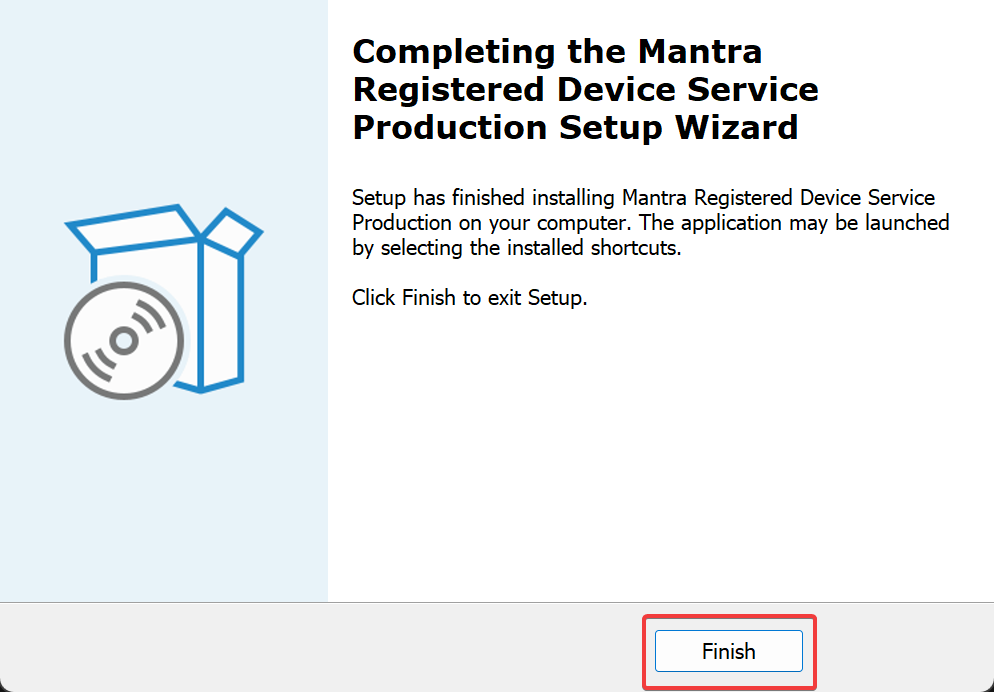 Completing the Mantra Registered Device Service Production Setup Wizard

Setup has finished installing Mantra Registered Device Service Production on your computer. The application may be launched by selecting the installed shortcuts.

Click Finish to exit Setup.

Finish